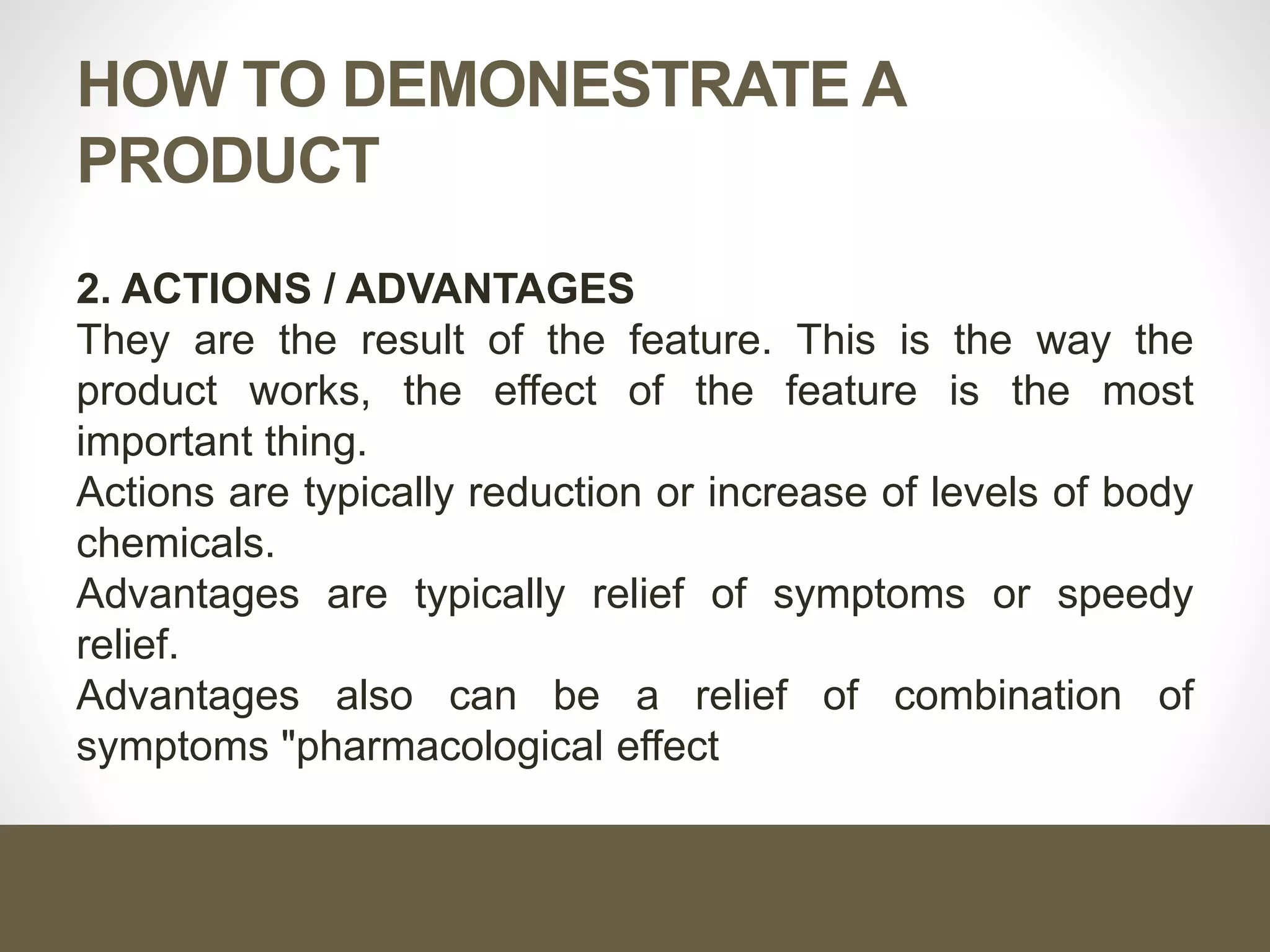 HOW TO DEMONESTRATE A PRODUCT

2. ACTIONS / ADVANTAGES
They are the result of the feature. This is the way the product works, the effect of the feature is the most important thing.
Actions are typically reduction or increase of levels of body chemicals.
Advantages are typically relief of symptoms or speedy relief.
Advantages also can be a relief of combination of symptoms "pharmacological effect